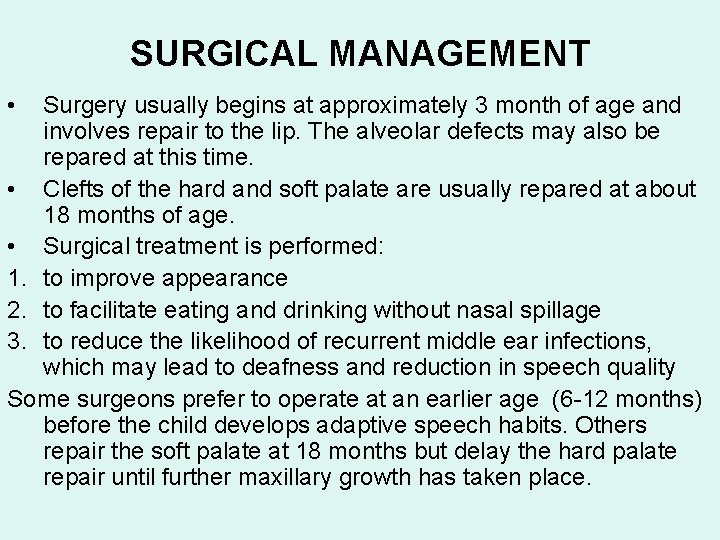 SURGICAL MANAGEMENT

• Surgery usually begins at approximately 3 month of age and involves repair to the lip. The alveolar defects may also be repared at this time.

• Clefts of the hard and soft palate are usually repared at about 18 months of age.

• Surgical treatment is performed:

1. to improve appearance

2. to facilitate eating and drinking without nasal spillage

3. to reduce the likelihood of recurrent middle ear infections, which may lead to deafness and reduction in speech quality

Some surgeons prefer to operate at an earlier age (6-12 months) before the child develops adaptive speech habits. Others repair the soft palate at 18 months but delay the hard palate repair until further maxillary growth has taken place.